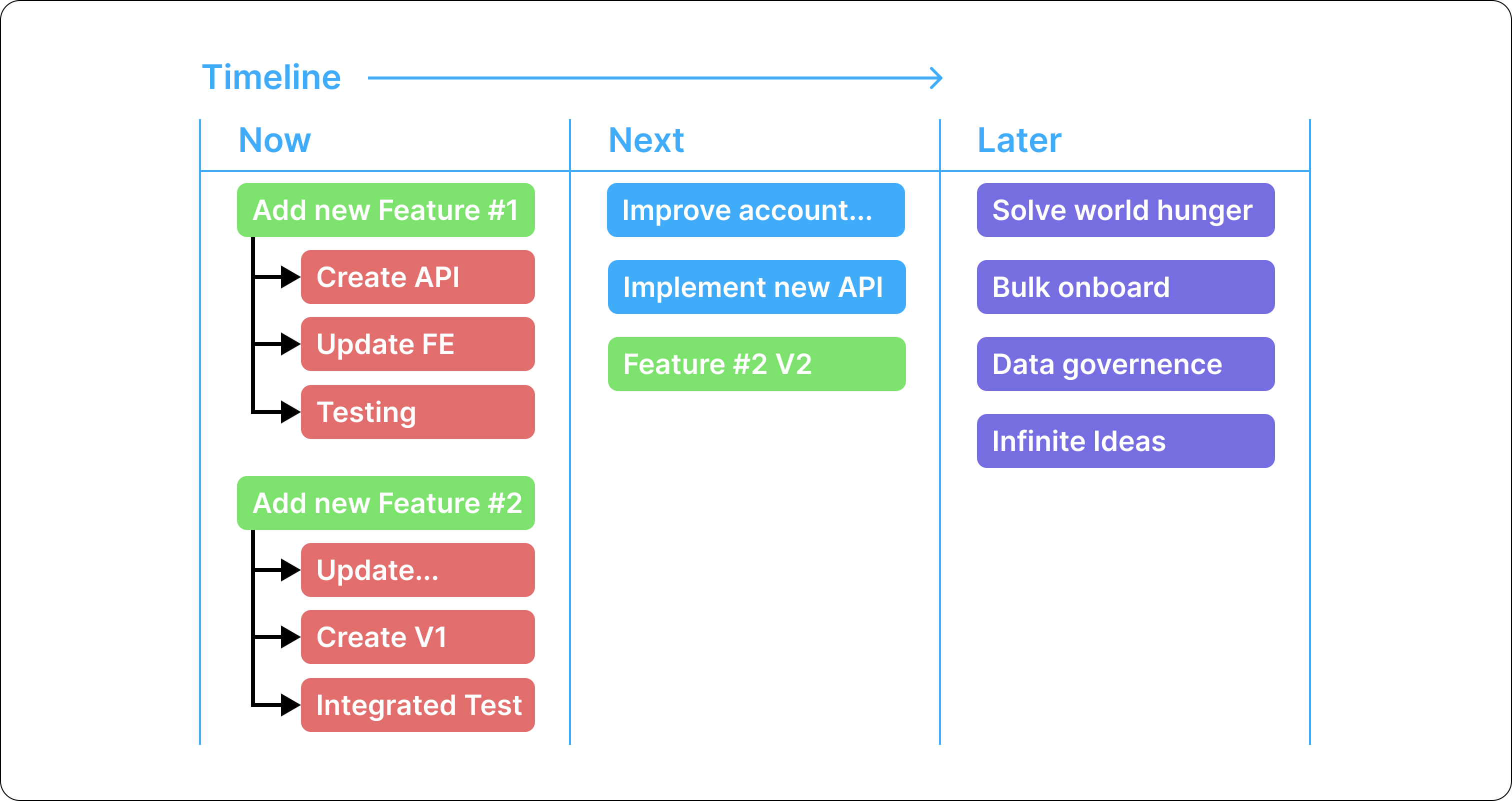 Timeline

Now

Add new Feature #1

Create API

Update FE

Testing

Add new Feature #2

Update...

Create V1

Integrated Test

Next

Improve account...

Implement new API

Feature #2 V2

Later

Solve world hunger

Bulk onboard

Data governence

Infinite Ideas